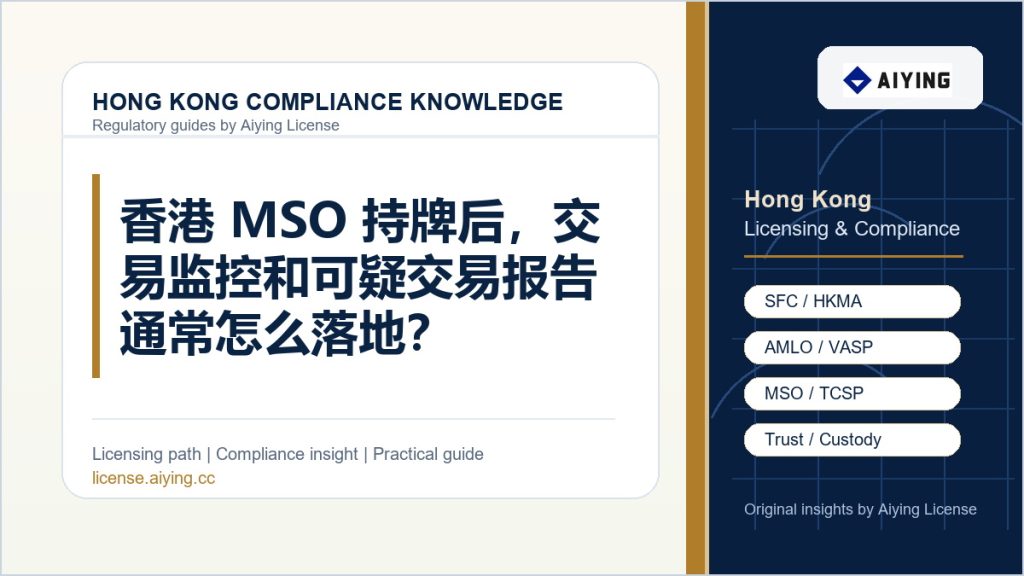 HONG KONG COMPLIANCE KNOWLEDGE
Regulatory guides by Aiying License

香港 MSO 持牌后，交易监控和可疑交易报告通常怎么落地？

Licensing path | Compliance insight | Practical guide
license.aiying.cc

AIYING

Hong Kong
Licensing & Compliance

SFC / HKMA

AMLO / VASP

MSO / TCSP

Trust / Custody

Original insights by Aiying License